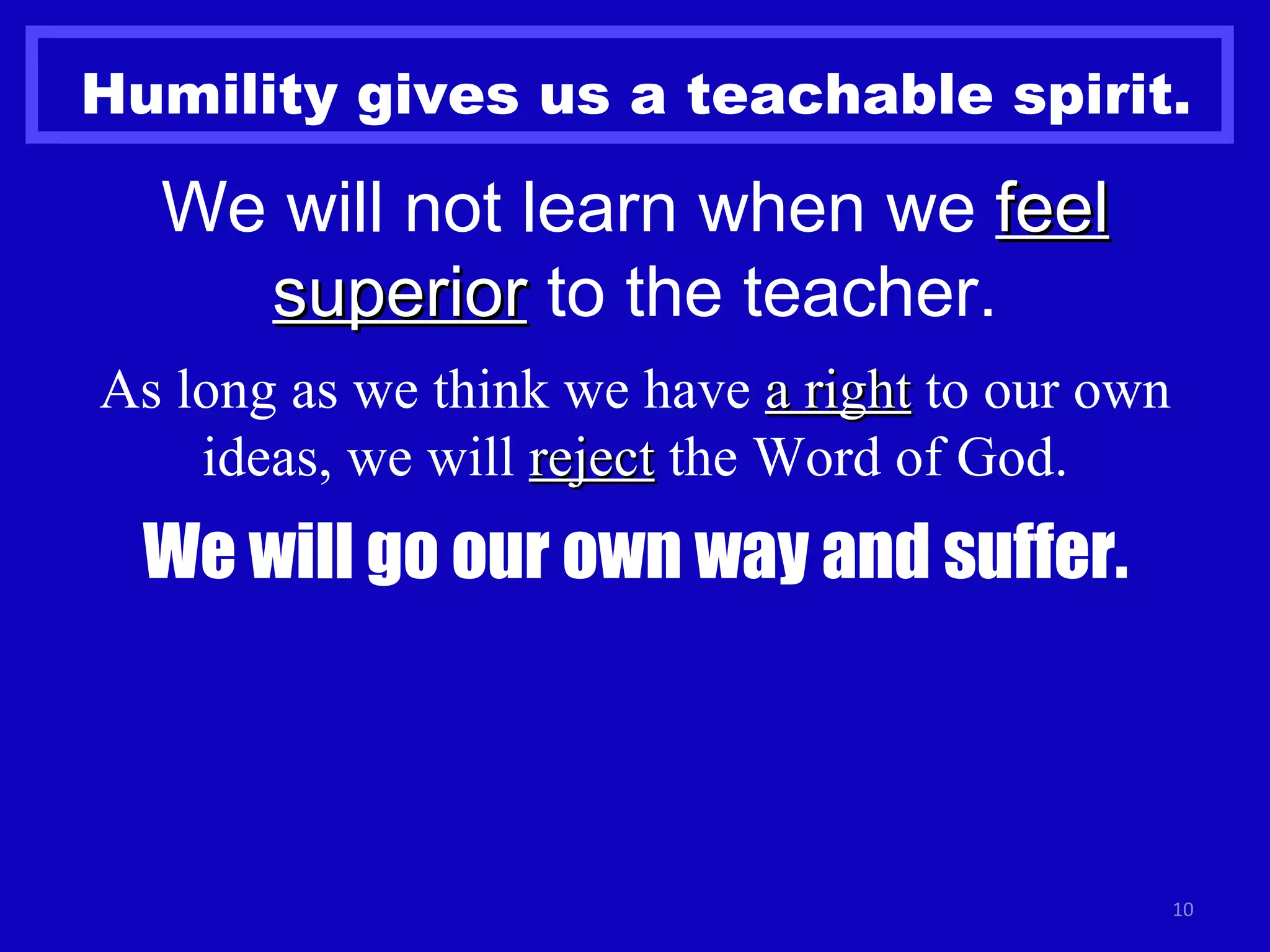 Humility gives us a teachable spirit.

We will not learn when we feel superior to the teacher.

As long as we think we have a right to our own ideas, we will reject the Word of God.

We will go our own way and suffer.

10